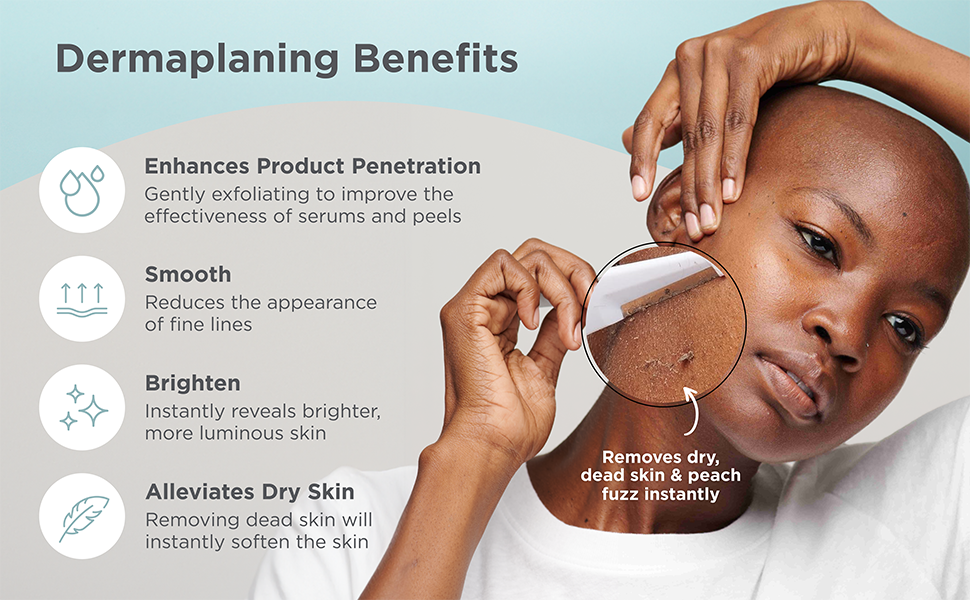 Dermaplaning Benefits

Enhances Product Penetration
Gently exfoliating to improve the effectiveness of serums and peels

Smooth
Reduces the appearance of fine lines

Brighten
Instantly reveals brighter, more luminous skin

Alleviates Dry Skin
Removing dead skin will instantly soften the skin

Removes dry, dead skin & peach fuzz instantly